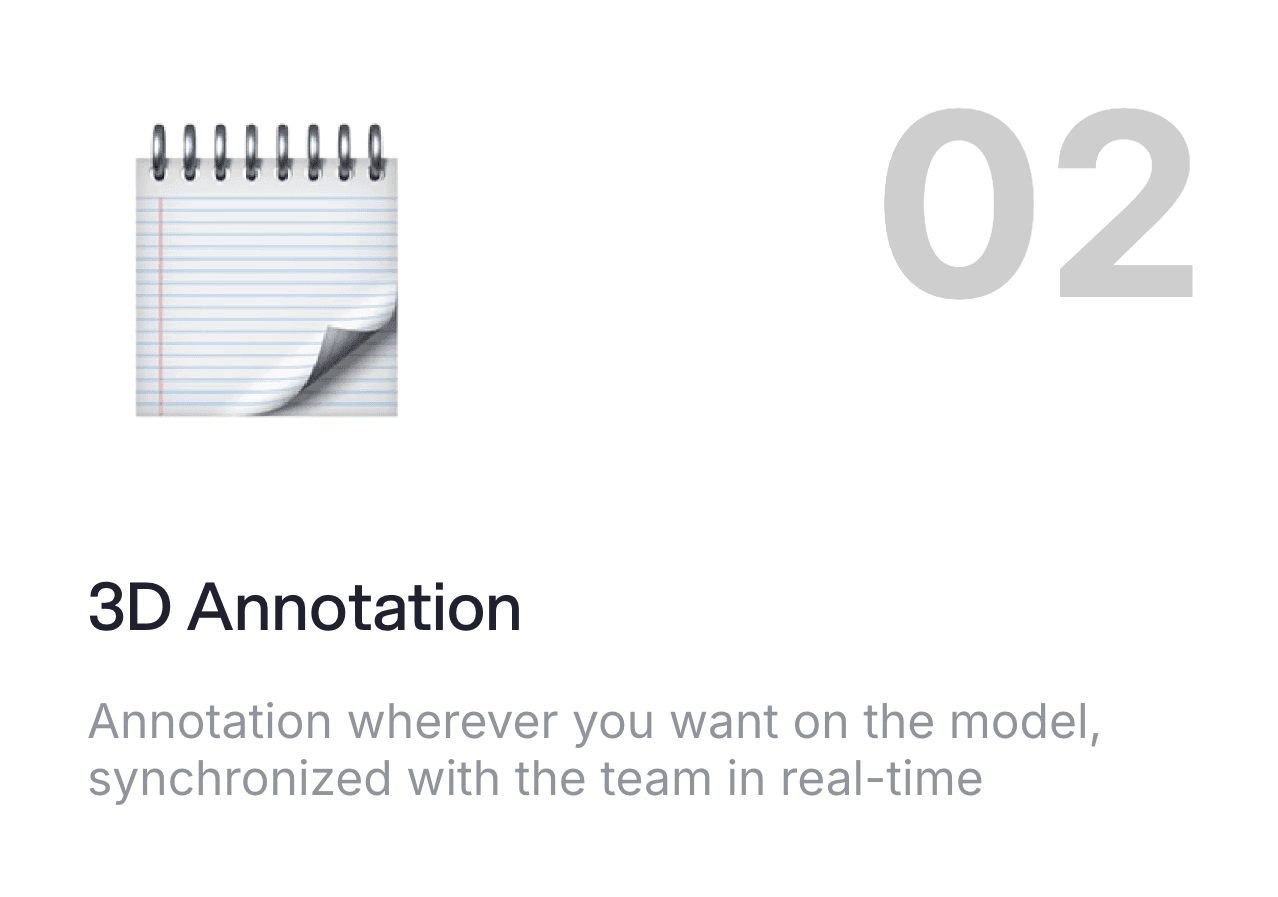 02

3D Annotation

Annotation wherever you want on the model, synchronized with the team in real-time